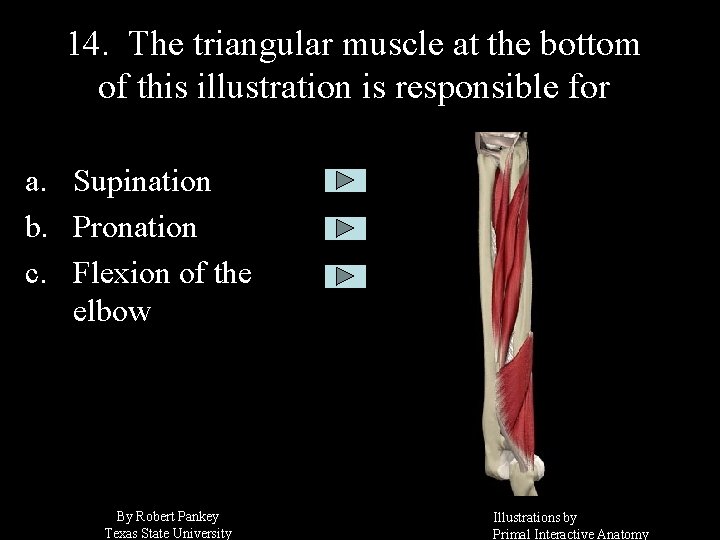 14. The triangular muscle at the bottom of this illustration is responsible for

a. Supination

b. Pronation

c. Flexion of the elbow

By Robert Pankey
Texas State University

Illustrations by
Primal Interactive Anatomy